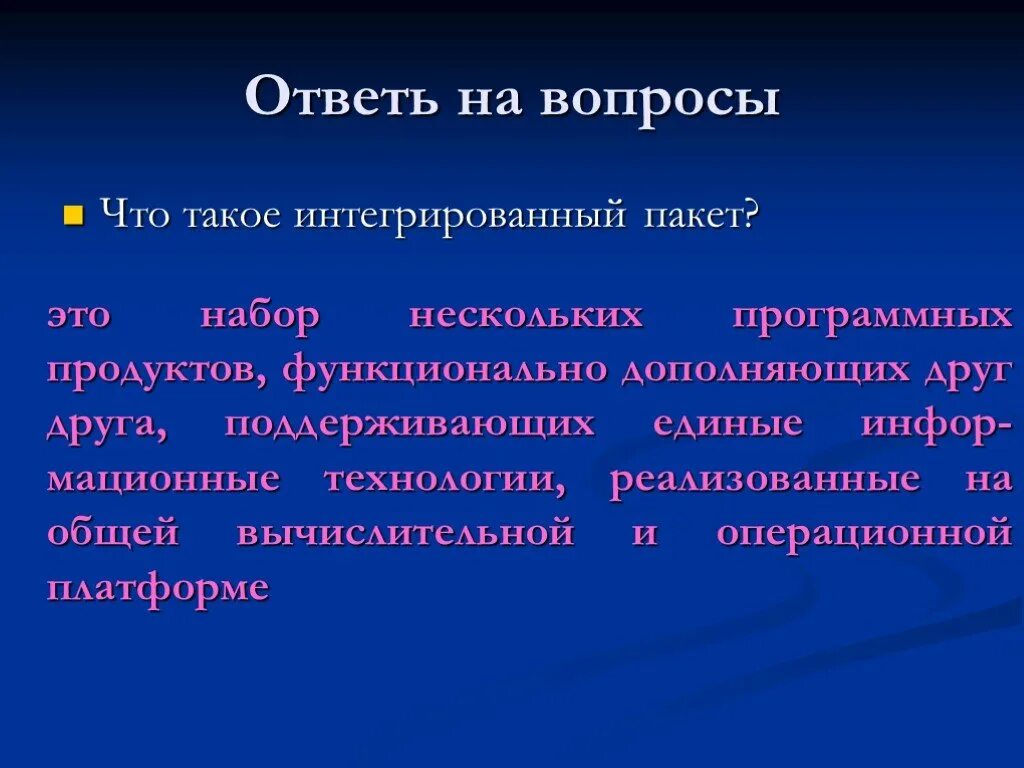 Ответь на вопросы

Что такое интегрированный пакет?

это набор нескольких программных продуктов, функционально дополняющих друг друга, поддерживающих единые информационные технологии, реализованные на общей вычислительной и операционной платформе